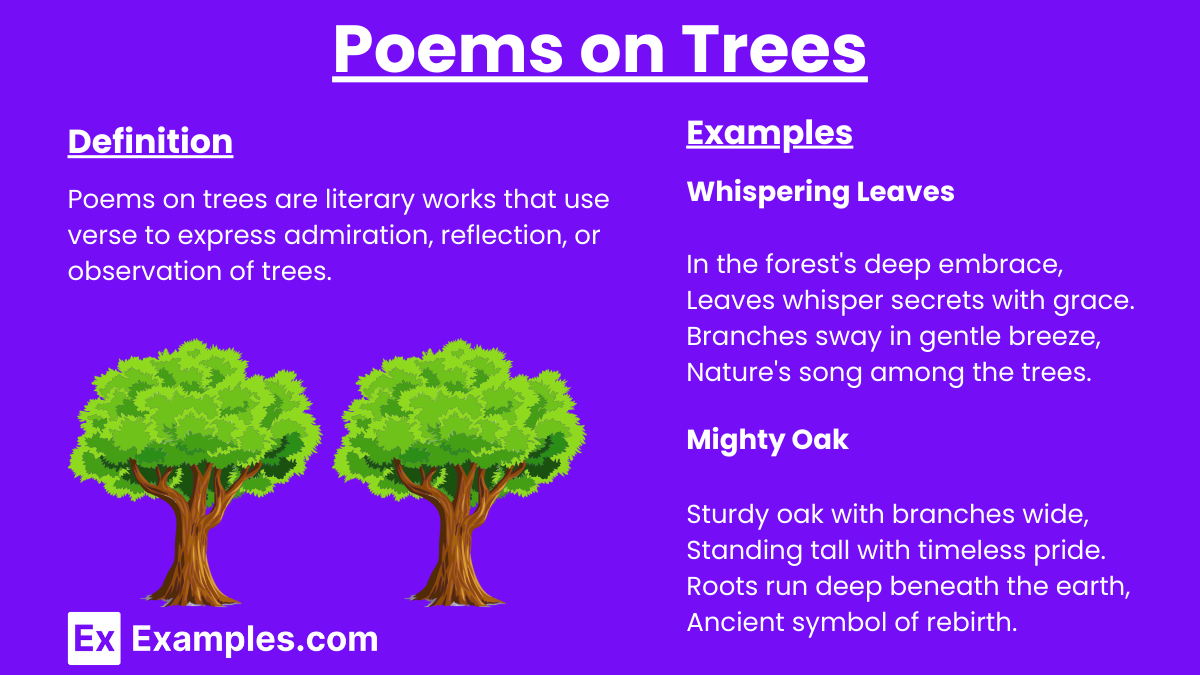 Poems on Trees

Definition

Poems on trees are literary works that use verse to express admiration, reflection, or observation of trees.

Ex Examples.com

Examples

Whispering Leaves

In the forest's deep embrace,
Leaves whisper secrets with grace.
Branches sway in gentle breeze,
Nature's song among the trees.

Mighty Oak

Sturdy oak with branches wide,
Standing tall with timeless pride.
Roots run deep beneath the earth,
Ancient symbol of rebirth.